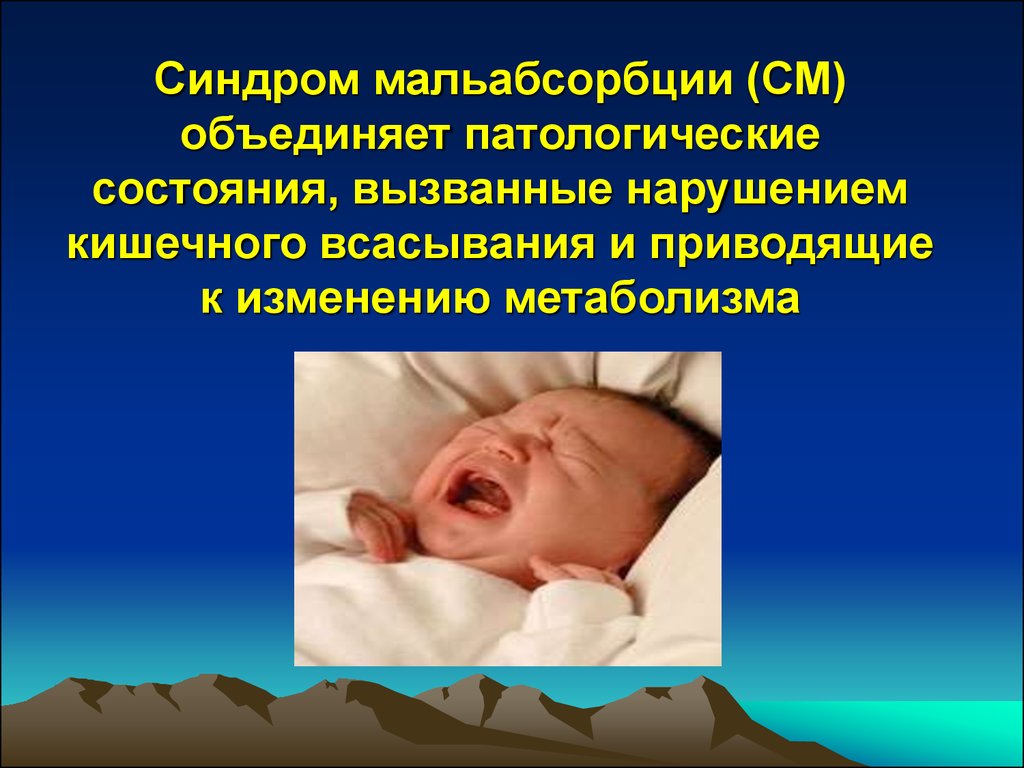 Синдром мальабсорбции (СМ) объединяет патологические состояния, вызванные нарушением кишечного всасывания и приводящие к изменению метаболизма